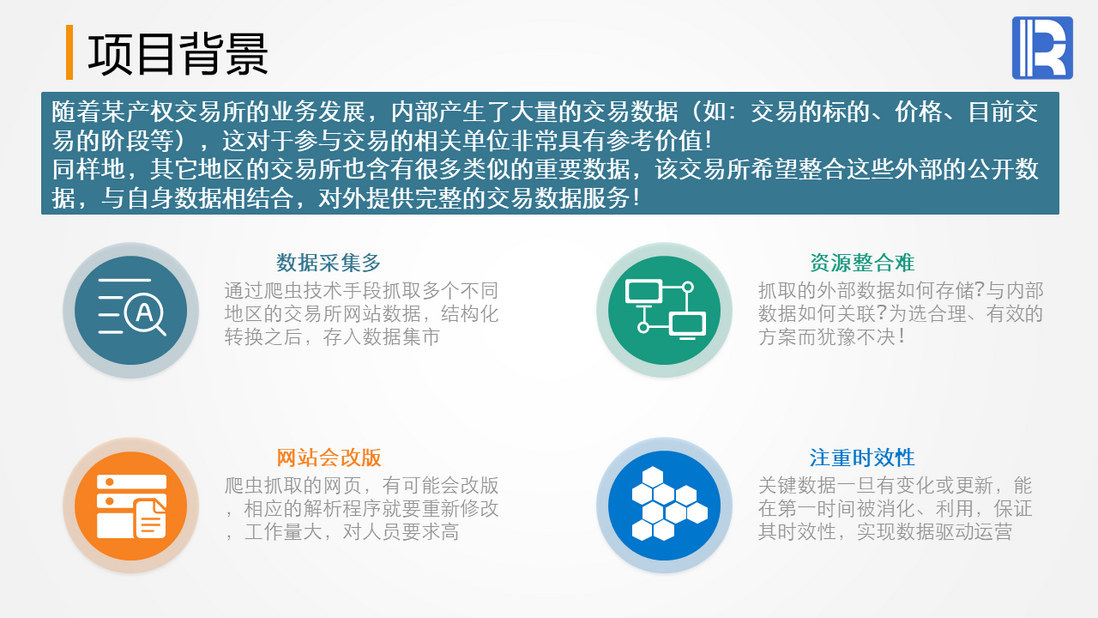 项目背景

随着某产权交易所的业务发展，内部产生了大量的交易数据（如：交易的标的、价格、目前交易的阶段等），这对于参与交易的相关单位非常具有参考价值！
同样地，其它地区的交易所也含有很多类似的重要数据，该交易所希望整合这些外部的公开数据，与自身数据相结合，对外提供完整的交易数据服务！

数据采集多
通过爬虫技术手段抓取多个不同地区的交易所网站数据，结构化转换之后，存入数据集市

资源整合难
抓取的外部数据如何存储?与内部数据如何关联?为选合理、有效的方案而犹豫不决！

网站会改版
爬虫抓取的网页，有可能会改版，相应的解析程序就要重新修改，工作量大，对人员要求高

注重时效性
关键数据一旦有变化或更新，能在第一时间被消化、利用，保证其时效性，实现数据驱动运营